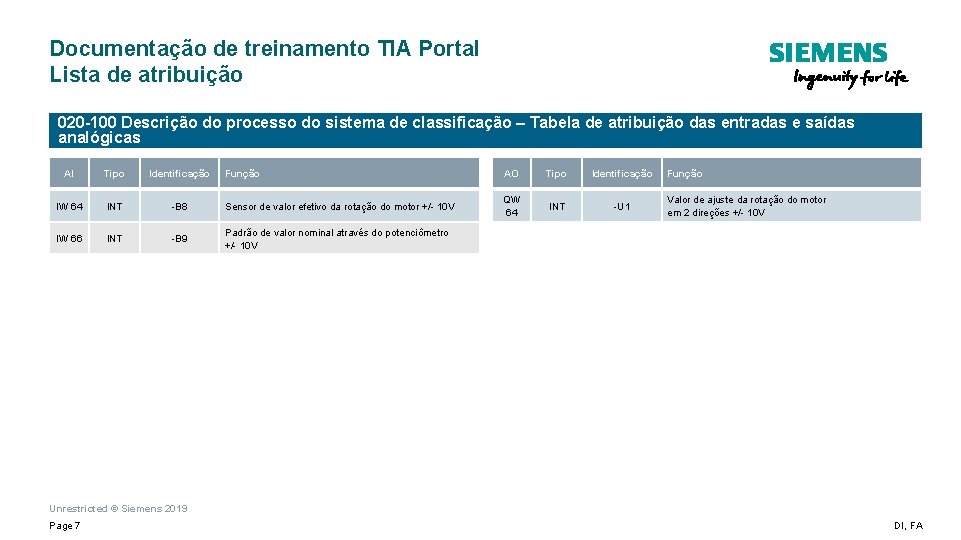 Documentação de treinamento TIA Portal
Lista de atribuição

SIEMENS
Ingenuity for life

020-100 Descrição do processo do sistema de classificação – Tabela de atribuição das entradas e saídas analógicas

| AI | Tipo | Identificação | Função |
|---|---|---|---|
| IW 64 | INT | -B8 | Sensor de valor efetivo da rotação do motor +/- 10V |
| IW 66 | INT | -B9 | Padrão de valor nominal através do potenciômetro +/- 10V |

| AO | Tipo | Identificação | Função |
|---|---|---|---|
| QW 64 | INT | -U1 | Valor de ajuste da rotação do motor em 2 direções +/- 10V |

Unrestricted © Siemens 2019

Page 7

DI, FA